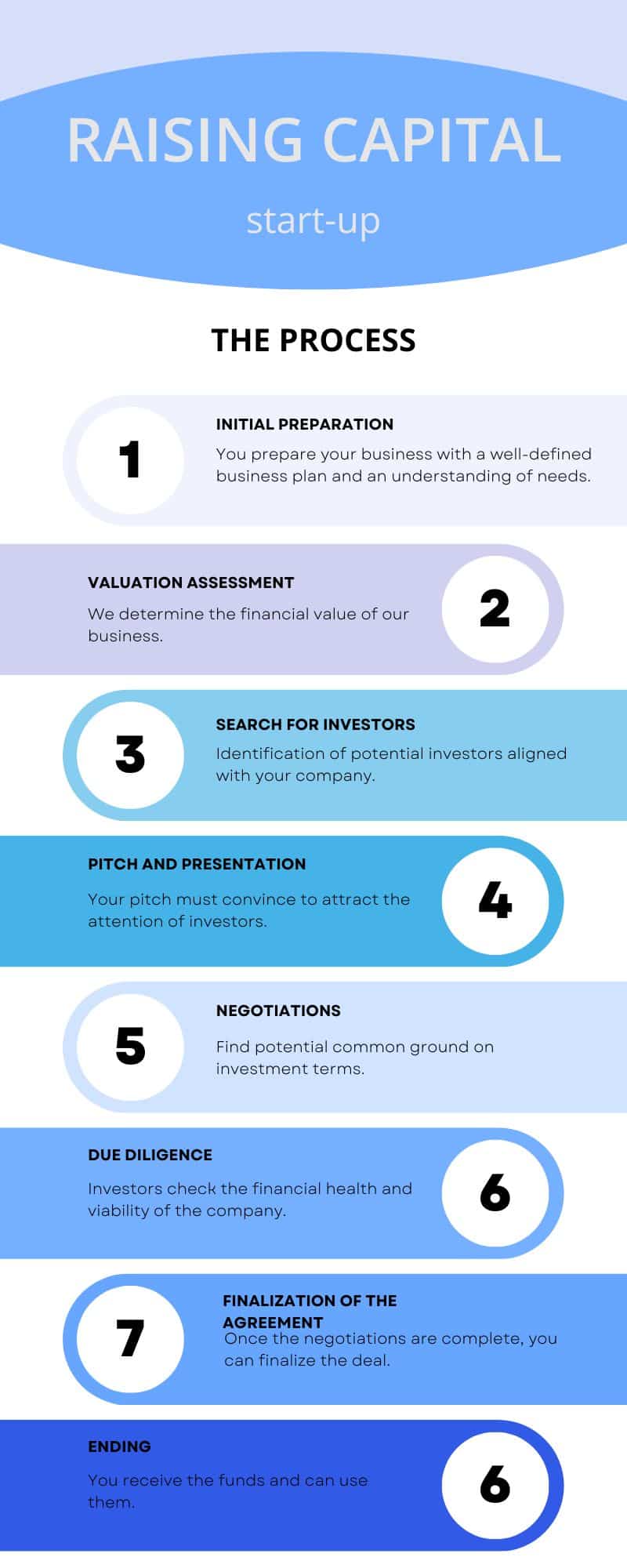 RAISING CAPITAL

start-up

THE PROCESS

1

INITIAL PREPARATION

You prepare your business with a well-defined business plan and an understanding of needs.

VALUATION ASSESSMENT

We determine the financial value of our business.

2

3

SEARCH FOR INVESTORS

Identification of potential investors aligned with your company.

PITCH AND PRESENTATION

Your pitch must convince to attract the attention of investors.

4

5

NEGOTIATIONS

Find potential common ground on investment terms.

DUE DILIGENCE

Investors check the financial health and viability of the company.

6

7

FINALIZATION OF THE AGREEMENT

Once the negotiations are complete, you can finalize the deal.

ENDING

You receive the funds and can use them.

6